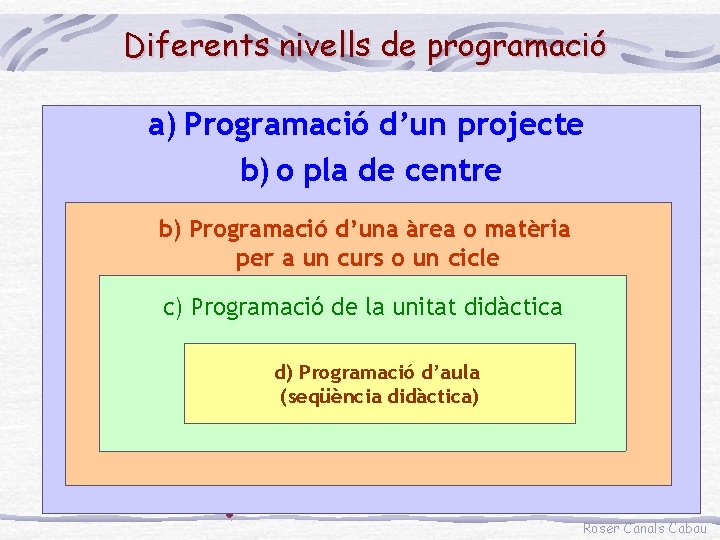 Diferents nivells de programació

a) Programació d'un projecte
b) o pla de centre

b) Programació d'una àrea o matèria per a un curs o un cicle

c) Programació de la unitat didàctica

d) Programació d'aula
(seqüència didàctica)

Roser Canals Cabau